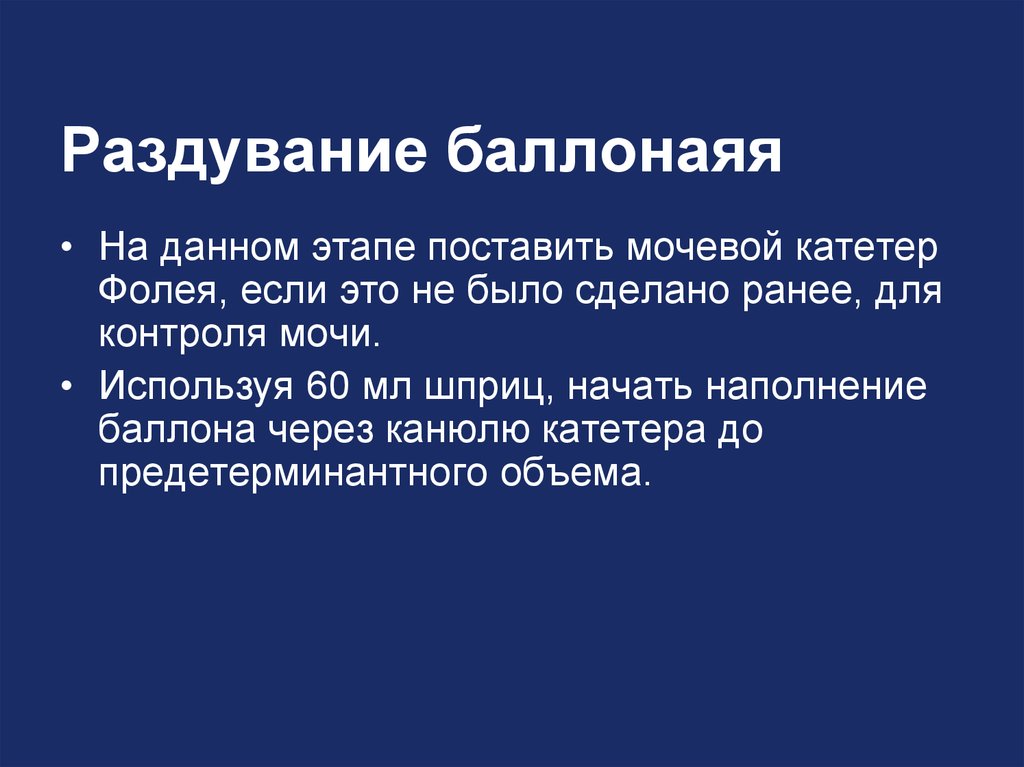 Раздувание баллонаяя

• На данном этапе поставить мочевой катетер Фолея, если это не было сделано ранее, для контроля мочи.

• Используя 60 мл шприц, начать наполнение баллона через канюлю катетера до предетерминантного объема.